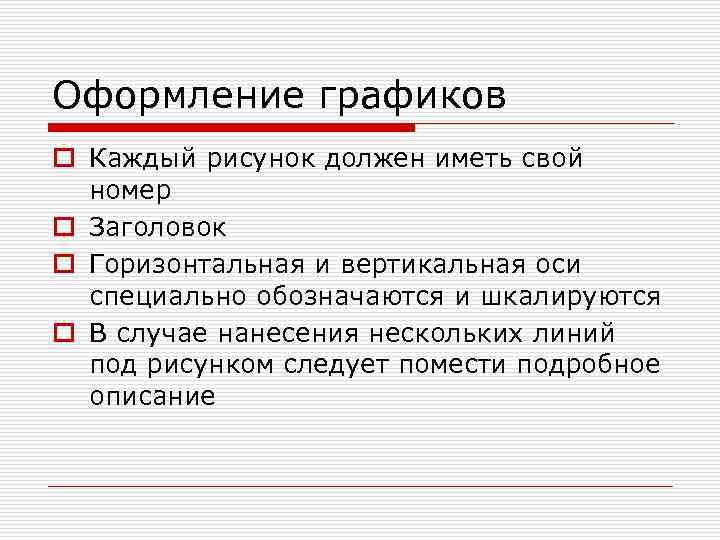 Оформление графиков

Каждый рисунок должен иметь свой номер

Заголовок

Горизонтальная и вертикальная оси специально обозначаются и шкалируются

В случае нанесения нескольких линий под рисунком следует помести подробное описание